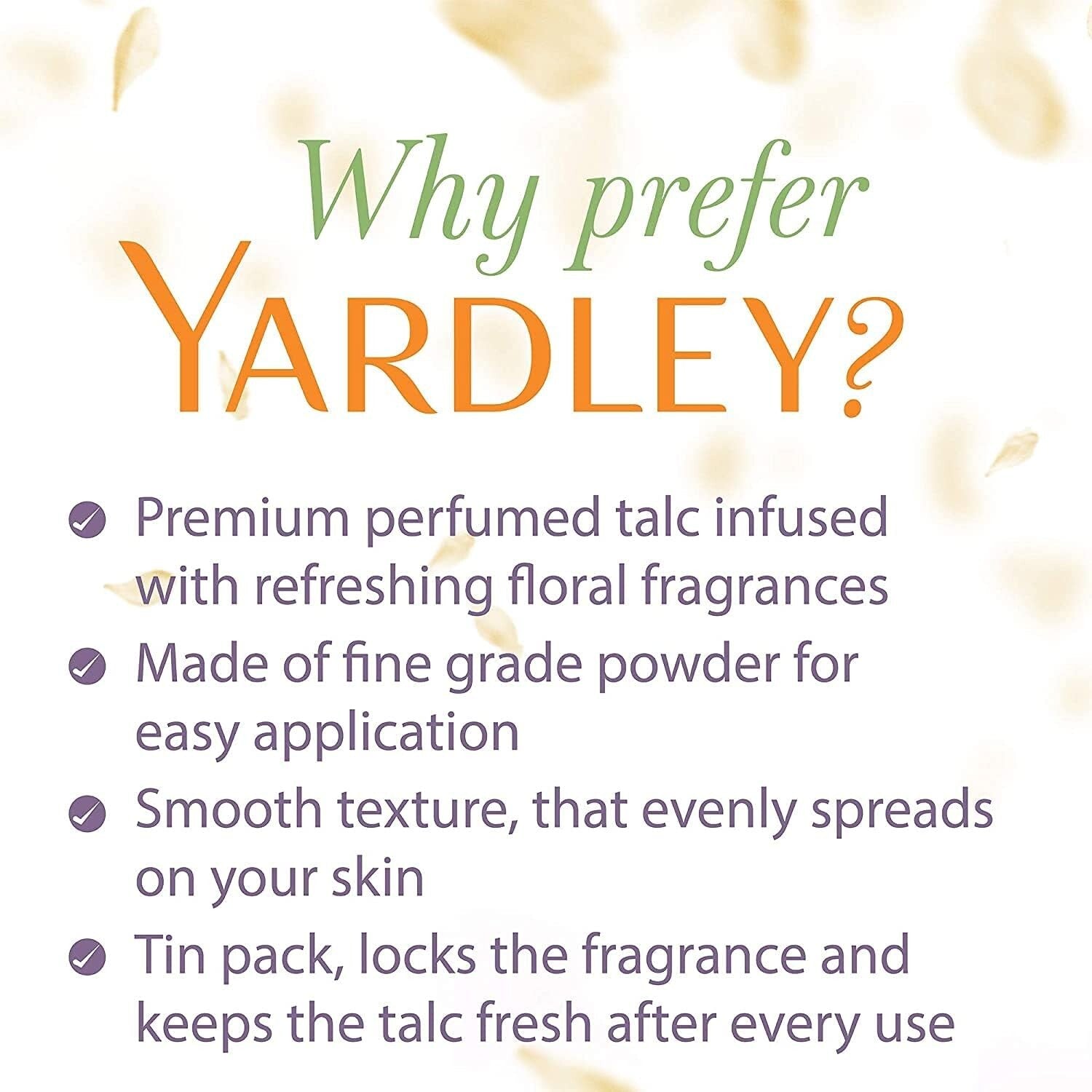 Why prefer
YARDLEY?

Premium perfumed talc infused with refreshing floral fragrances

Made of fine grade powder for easy application

Smooth texture, that evenly spreads on your skin

Tin pack, locks the fragrance and keeps the talc fresh after every use